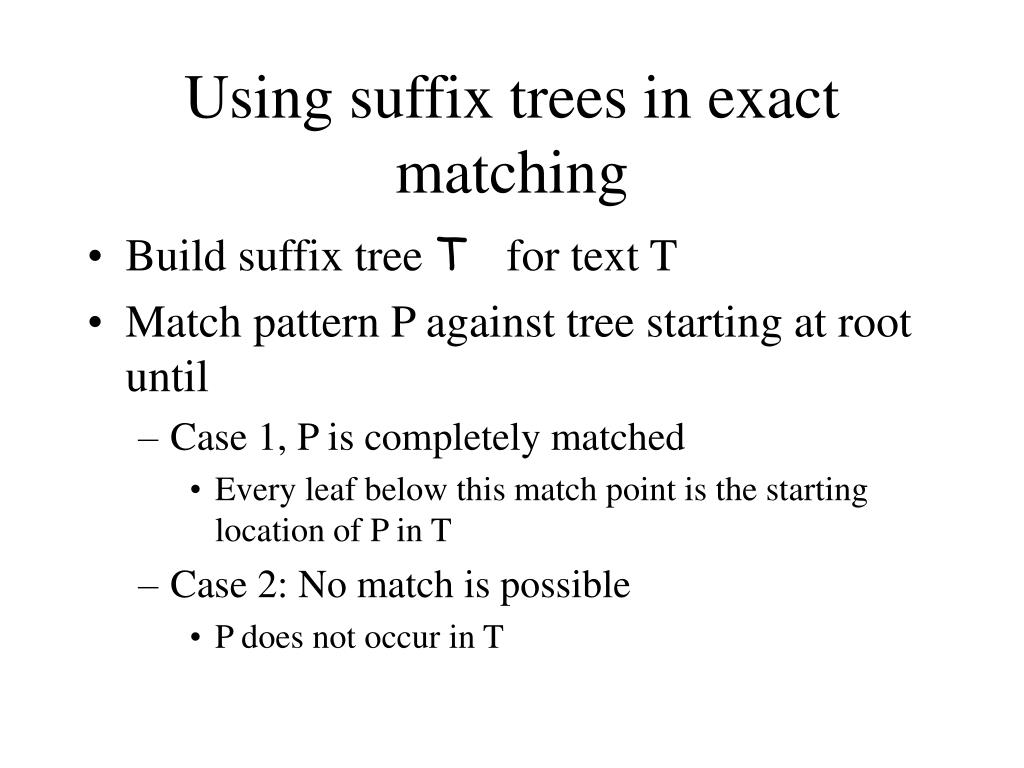 Using suffix trees in exact matching

• Build suffix tree T for text T
• Match pattern P against tree starting at root until
  – Case 1, P is completely matched
    • Every leaf below this match point is the starting location of P in T
  – Case 2: No match is possible
    • P does not occur in T